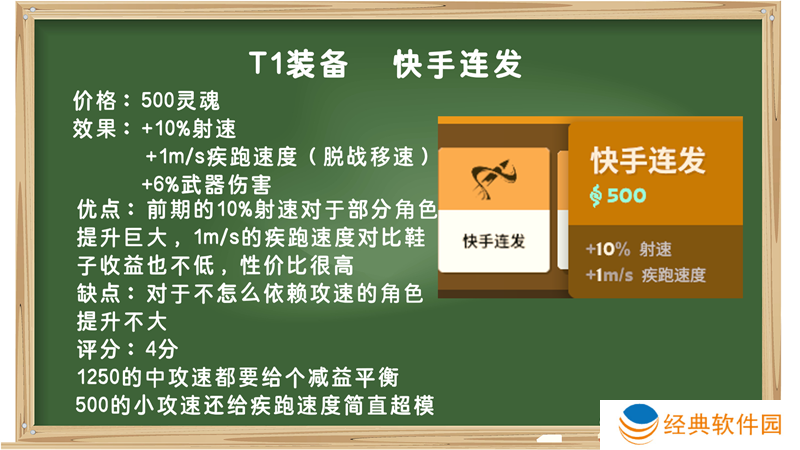 T1装备　快手连发

价格：500灵魂
效果：+10%射速
+1m/s疾跑速度（脱战移速）
+6%武器伤害
优点：前期的10%射速对于部分角色提升巨大，1m/s的疾跑速度对比鞋子收益也不低，性价比很高
缺点：对于不怎么依赖攻速的角色提升不大
评分：4分
1250的中攻速都要给个减益平衡
500的小攻速还给疾跑速度简直超模

快手连发

快手连发
500
+10% 射速
+1m/s 疾跑速度

经典软件园